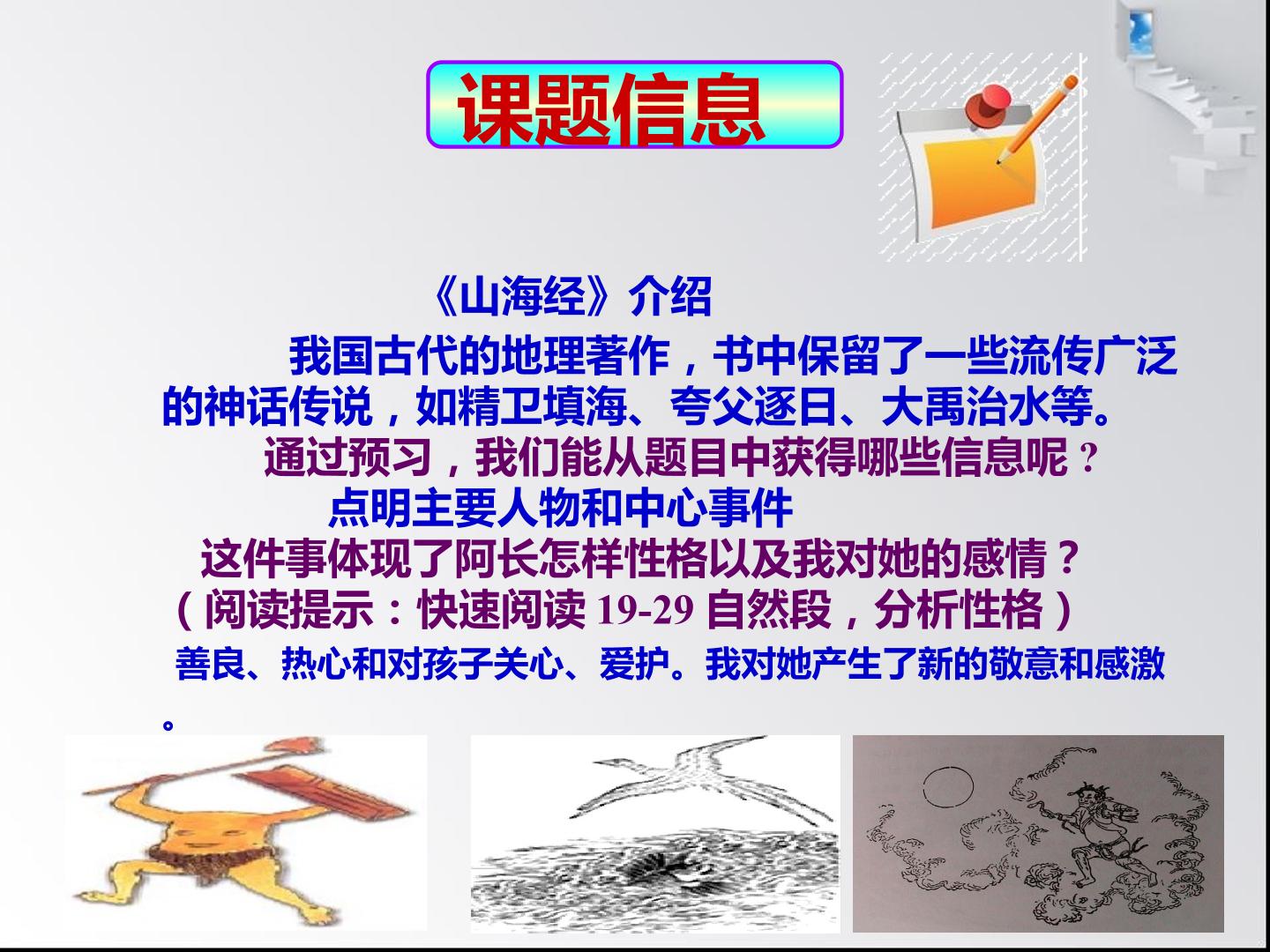 课题信息

《山海经》介绍

我国古代的地理著作，书中保留了一些流传广泛的神话传说，如精卫填海、夸父逐日、大禹治水等。

通过预习，我们能从题目中获得哪些信息呢？

点明主要人物和中心事件

这件事体现了阿长怎样性格以及我对她的感情？

（阅读提示：快速阅读19-29自然段，分析性格）

善良、热心和对孩子关心、爱护。我对她产生了新的敬意和感激。